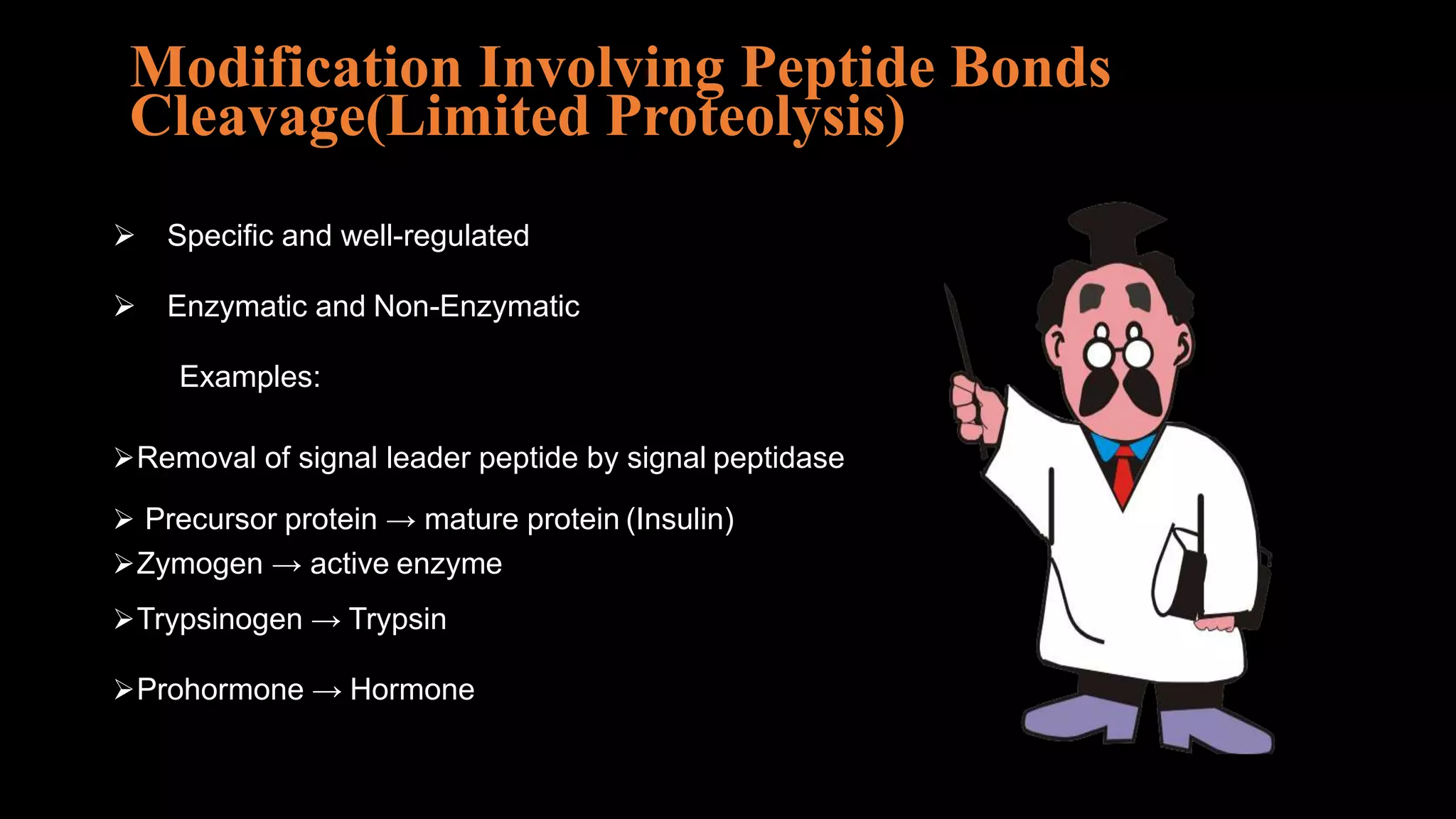 Modification Involving Peptide Bonds Cleavage(Limited Proteolysis)

➢ Specific and well-regulated

➢ Enzymatic and Non-Enzymatic

Examples:

➢Removal of signal leader peptide by signal peptidase

➢ Precursor protein → mature protein (Insulin)

➢Zymogen → active enzyme

➢Trypsinogen → Trypsin

➢Prohormone → Hormone